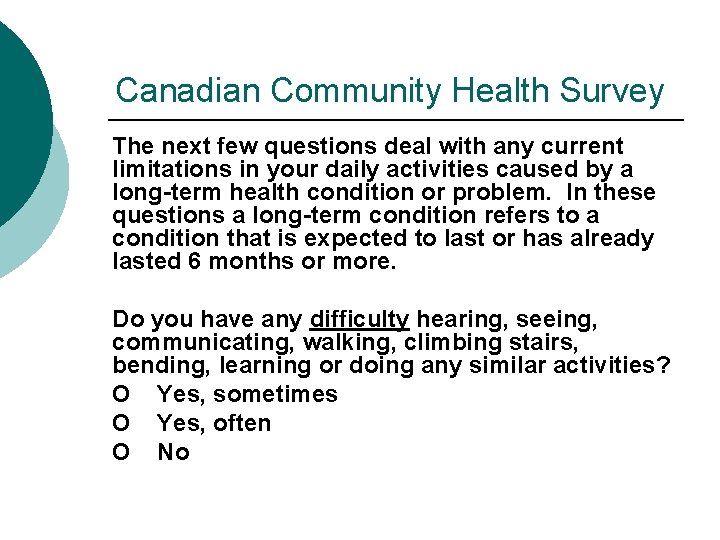 Canadian Community Health Survey

The next few questions deal with any current limitations in your daily activities caused by a long-term health condition or problem. In these questions a long-term condition refers to a condition that is expected to last or has already lasted 6 months or more.

Do you have any difficulty hearing, seeing, communicating, walking, climbing stairs, bending, learning or doing any similar activities?

O Yes, sometimes
O Yes, often
O No